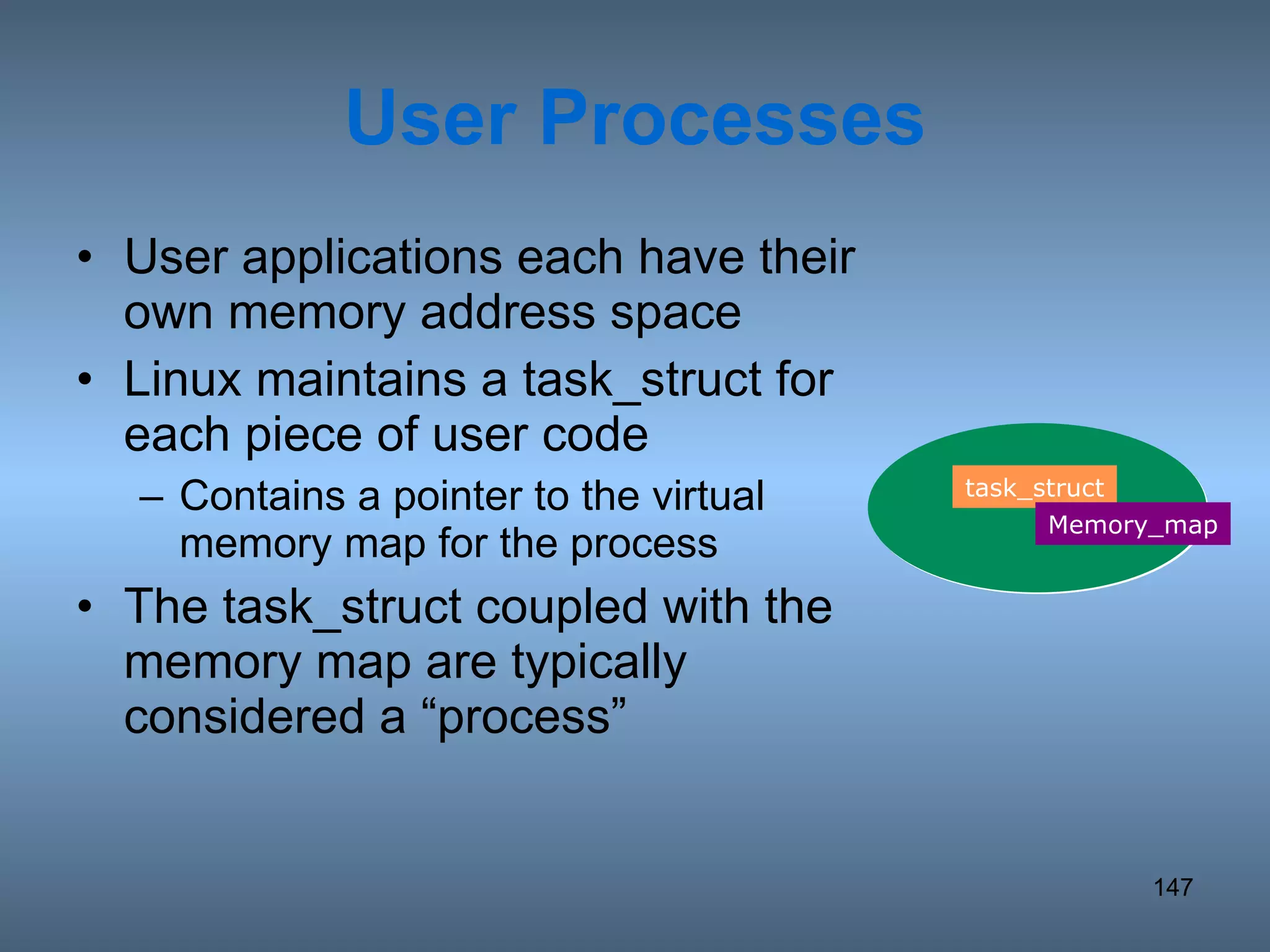 User Processes

• User applications each have their own memory address space

• Linux maintains a task_struct for each piece of user code

– Contains a pointer to the virtual memory map for the process

• The task_struct coupled with the memory map are typically considered a “process”

task_struct
Memory_map

147